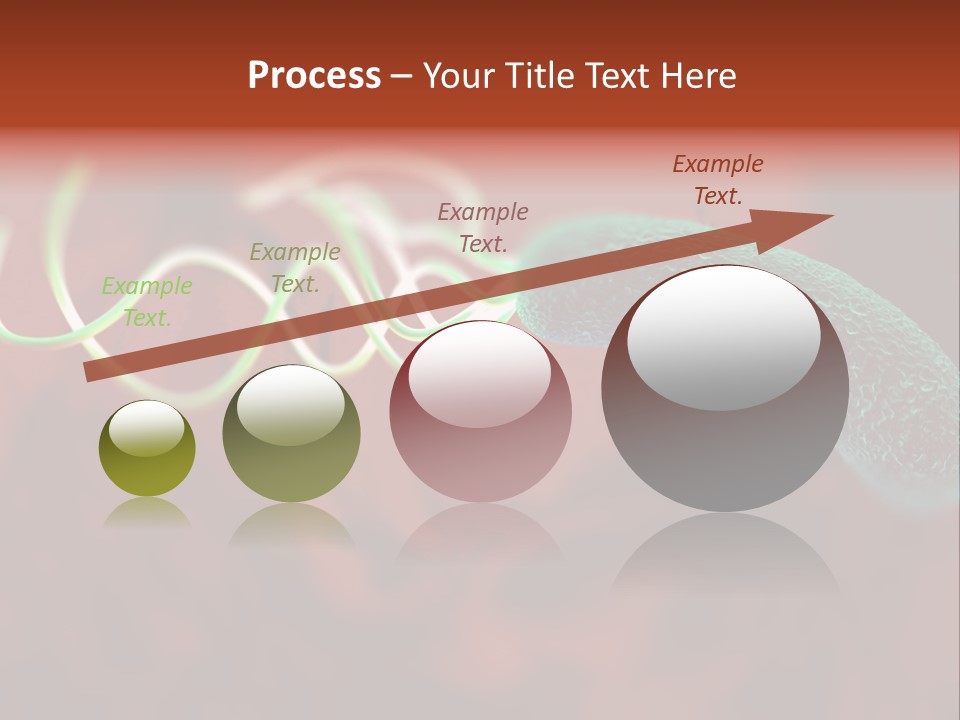 Process – Your Title Text Here

Example Text.

Example Text.

Example Text.

Example Text.